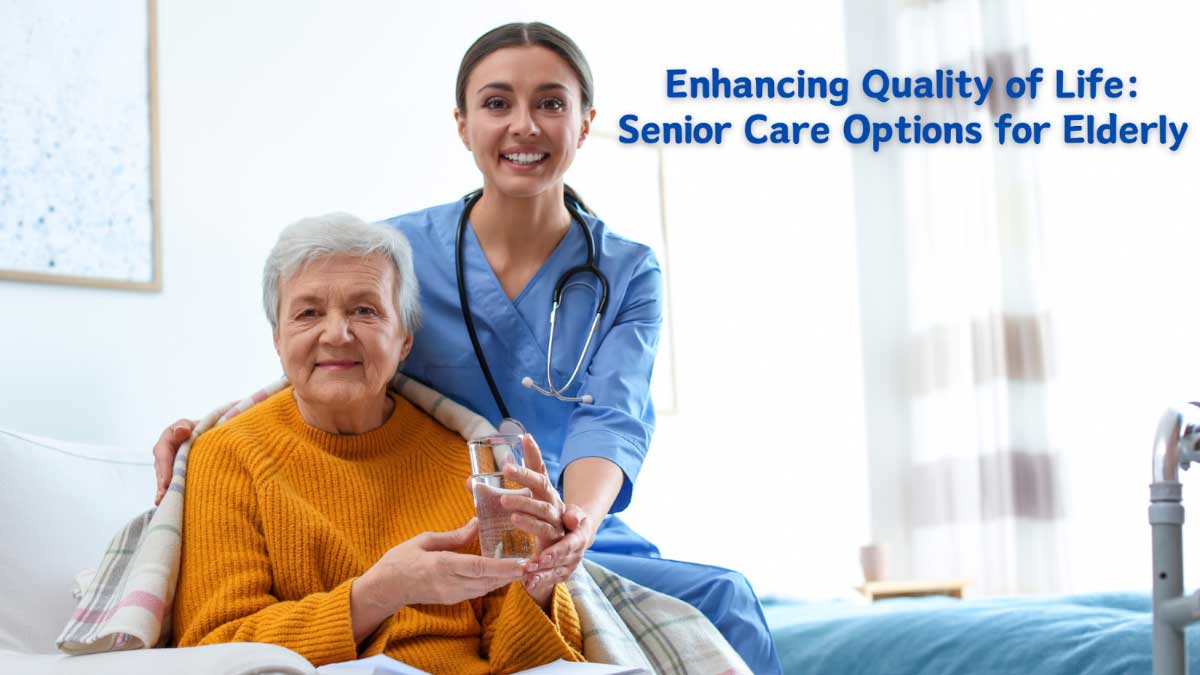 Enhancing Quality of Life:
Senior Care Options for Elderly